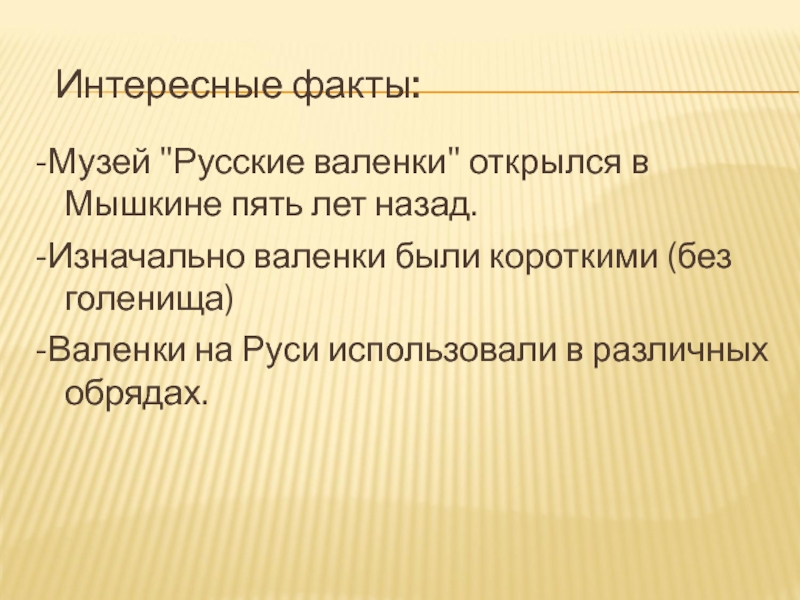 Интересные факты:

-Музей "Русские валенки" открылся в Мышкине пять лет назад.

-Изначально валенки были короткими (без голенища)

-Валенки на Руси использовали в различных обрядах.